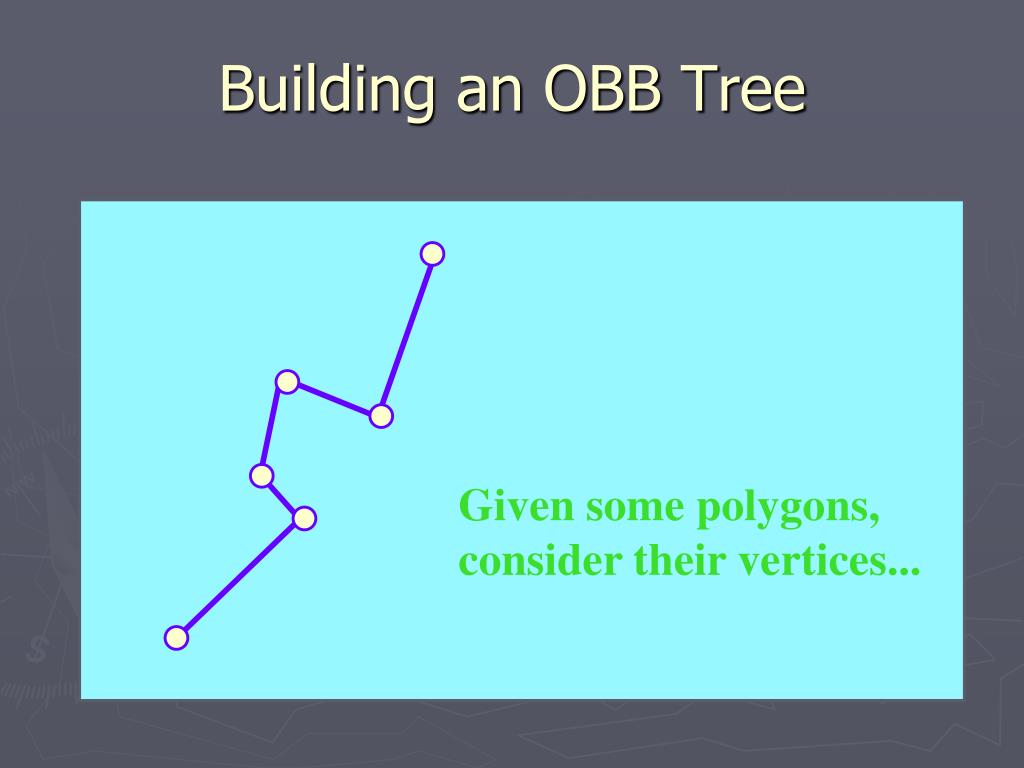 Building an OBB Tree

Given some polygons, consider their vertices...